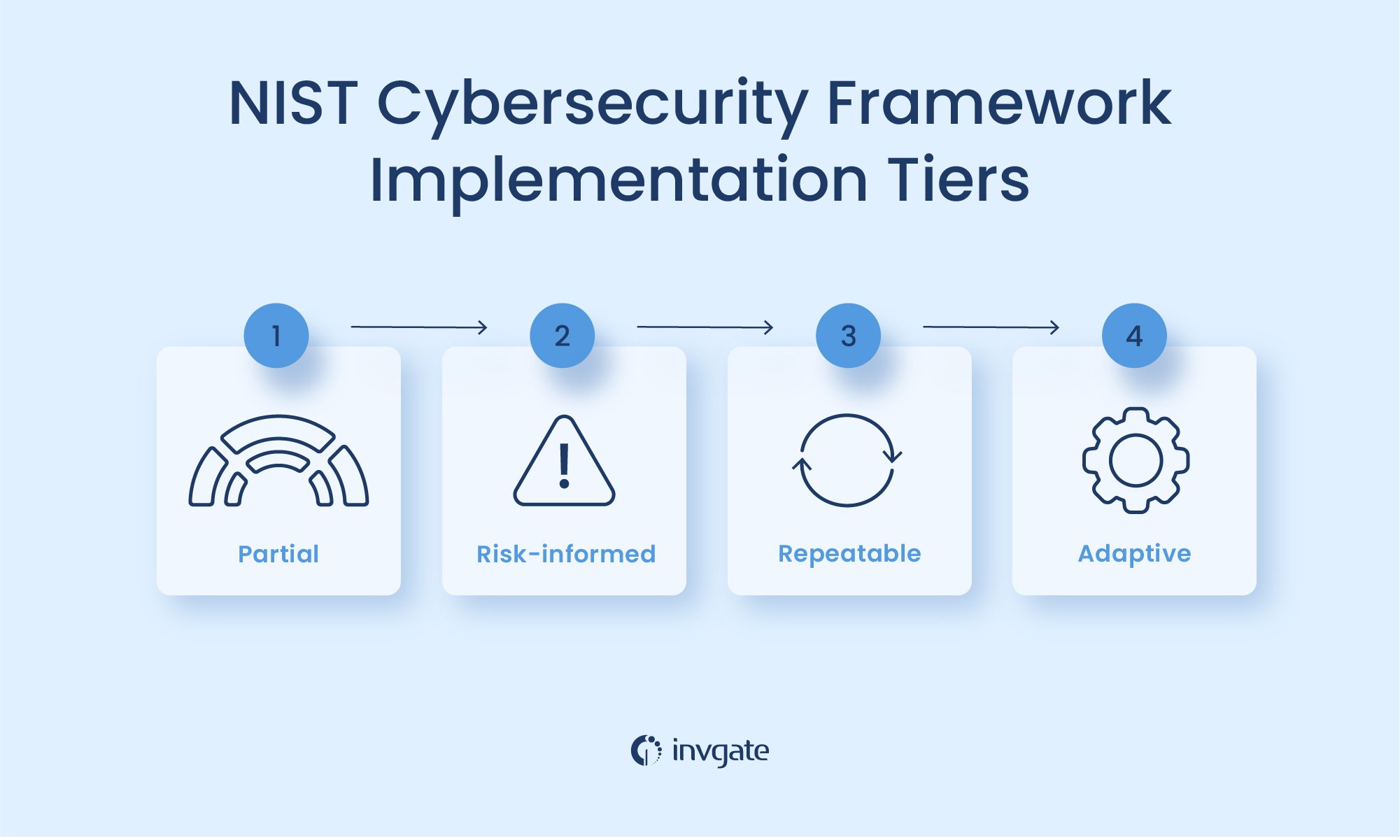 NIST Cybersecurity Framework Implementation Tiers

1

Partial

2

Risk-informed

3

Repeatable

4

Adaptive

invgate